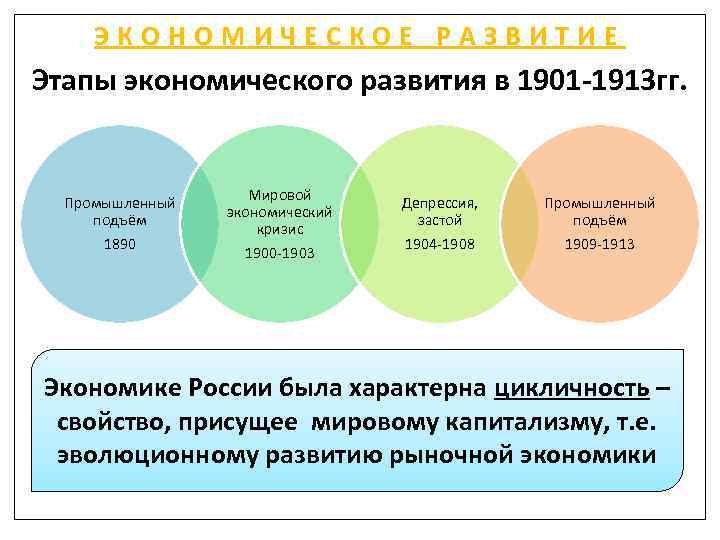 ЭКОНОМИЧЕСКОЕ РАЗВИТИЕ

Этапы экономического развития в 1901-1913гг.

Промышленный подъём
1890

Мировой экономический кризис
1900-1903

Депрессия, застой
1904-1908

Промышленный подъём
1909-1913

Экономике России была характерна цикличность – свойство, присущее мировому капитализму, т.е. эволюционному развитию рыночной экономики